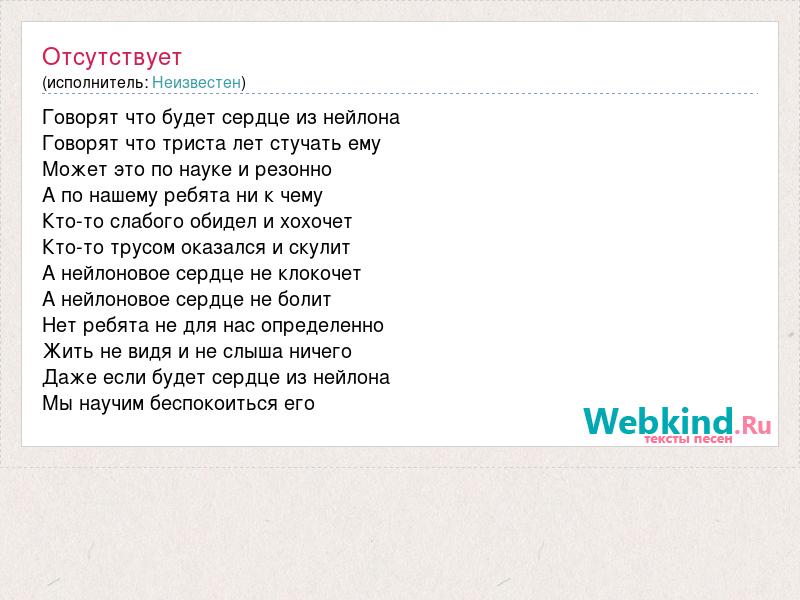 Отсутствует
(исполнитель: Неизвестен)

Говорят что будет сердце из нейлона
Говорят что триста лет стучать ему
Может это по науке и резонно
А по нашему ребята ни к чему
Кто-то слабого обидел и хохочет
Кто-то трусом оказался и скулит
А нейлоновое сердце не клокочет
А нейлоновое сердце не болит
Нет ребята не для нас определенно
Жить не видя и не слыша ничего
Даже если будет сердце из нейлона
Мы научим беспокоиться его

Webkind.Ru
тексты песен